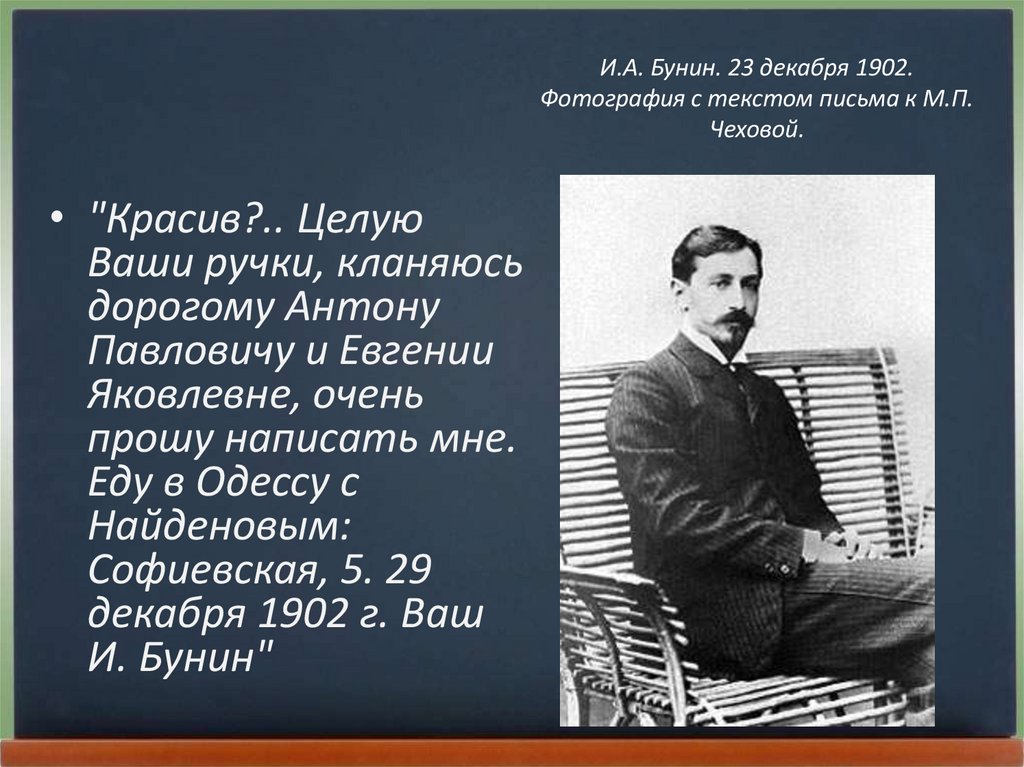 И.А. Бунин. 23 декабря 1902. Фотография с текстом письма к М.П. Чеховой.

• "Красив?.. Целую Ваши ручки, кланяюсь дорогому Антону Павловичу и Евгении Яковлевне, очень прошу написать мне. Еду в Одессу с Найденовым: Софиевская, 5. 29 декабря 1902 г. Ваш И. Бунин"